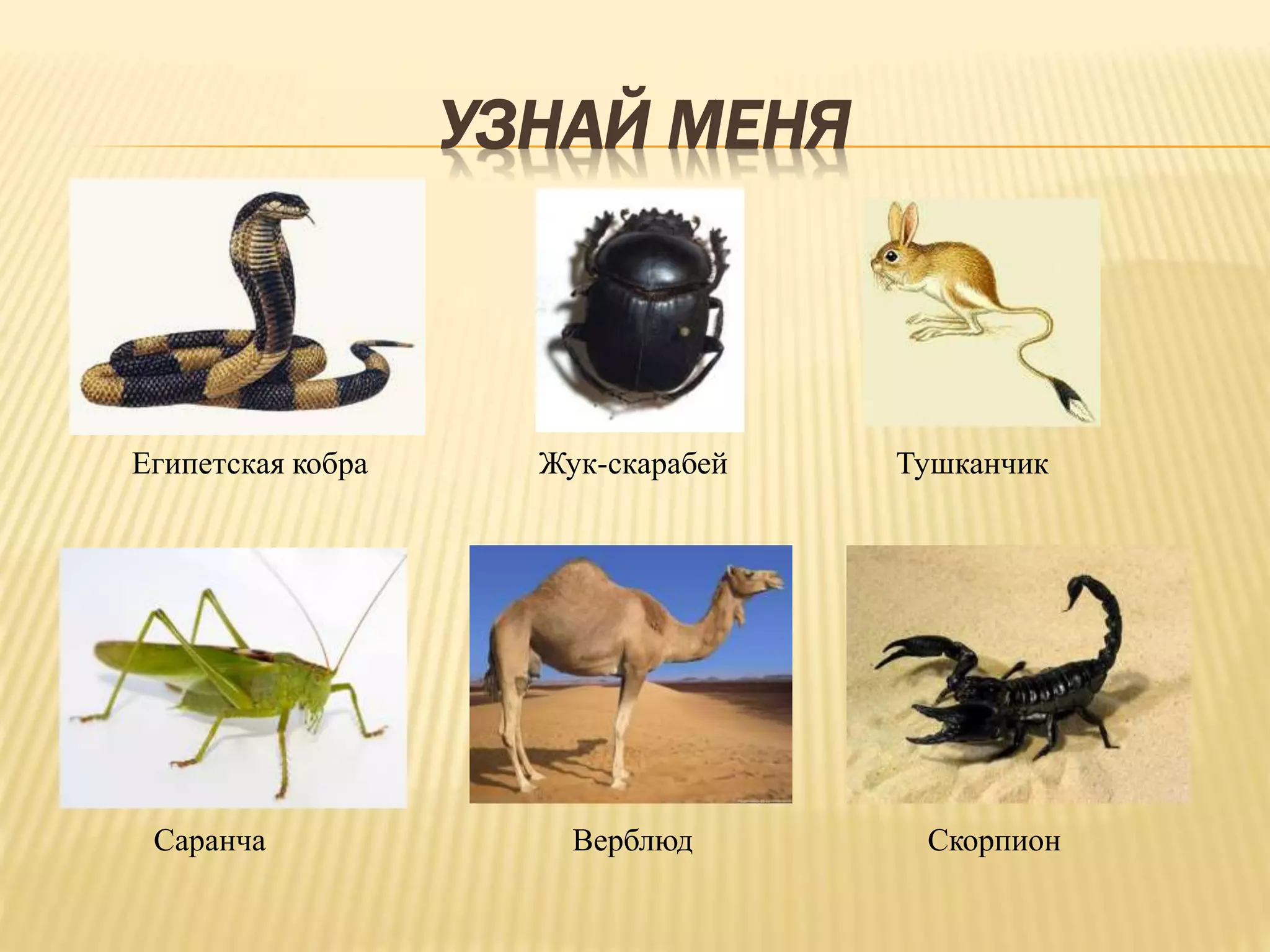 УЗНАЙ МЕНЯ

Египетская кобра

Жук-скарабей

Тушканчик

Саранча

Верблюд

Скорпион